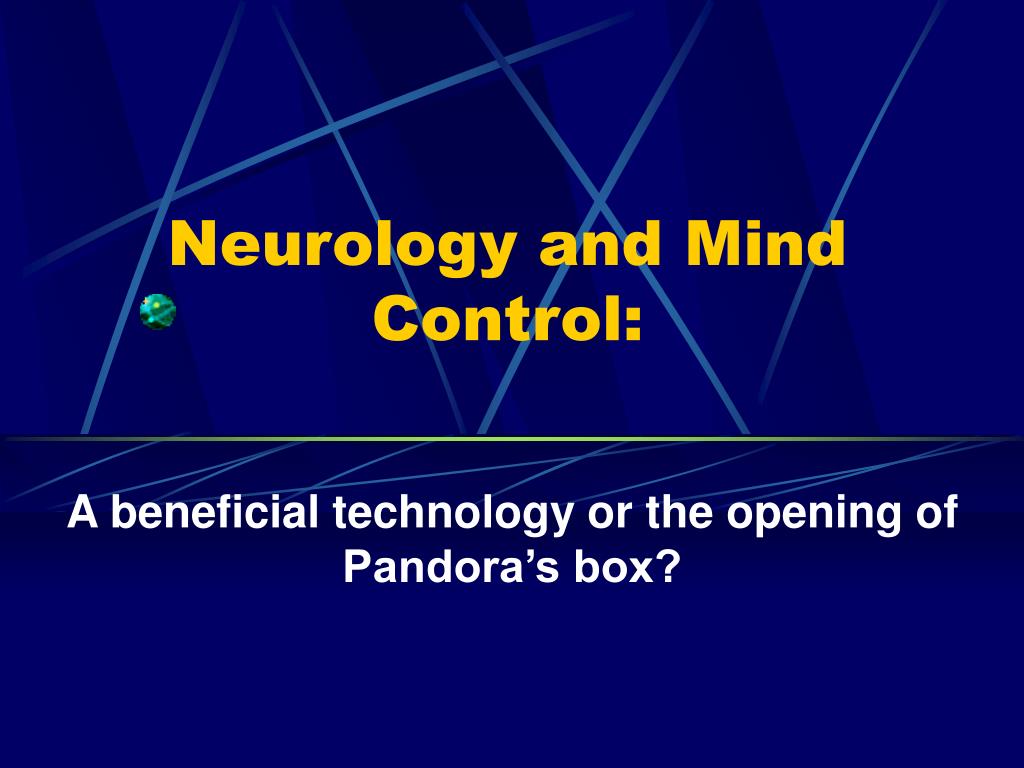 Neurology and Mind Control:

A beneficial technology or the opening of Pandora’s box?